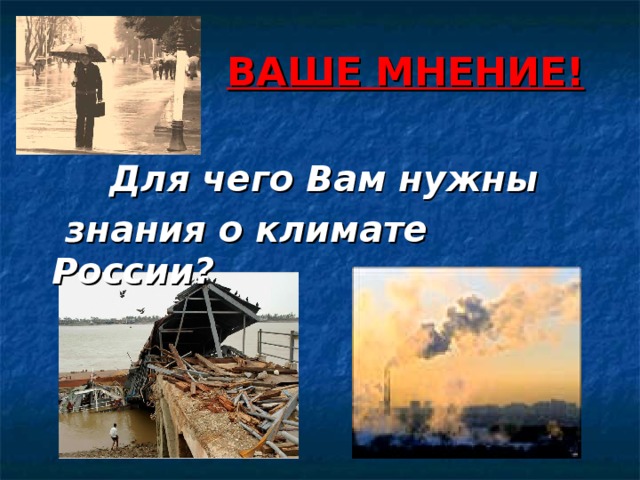 ВАШЕ МНЕНИЕ!

Для чего Вам нужны знания о климате России?